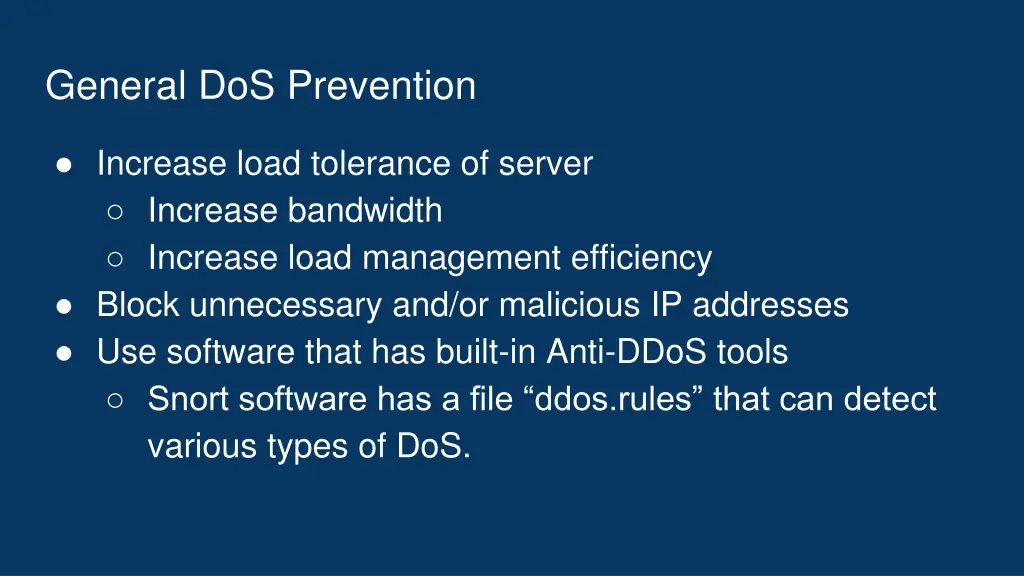 General DoS Prevention

● Increase load tolerance of server
  ○ Increase bandwidth
  ○ Increase load management efficiency
● Block unnecessary and/or malicious IP addresses
● Use software that has built-in Anti-DDoS tools
  ○ Snort software has a file “ddos.rules” that can detect various types of DoS.